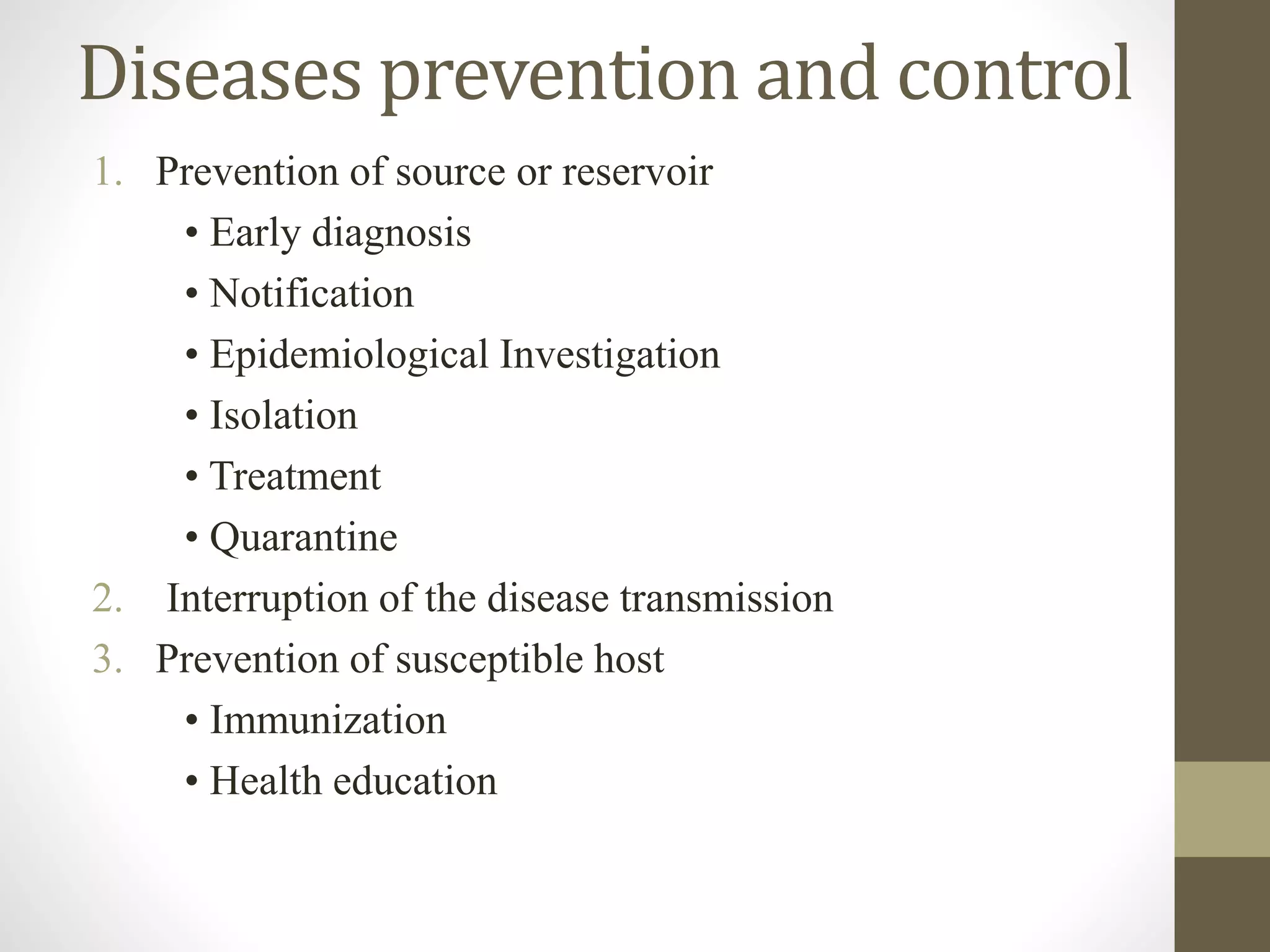 Diseases prevention and control

1. Prevention of source or reservoir
    • Early diagnosis
    • Notification
    • Epidemiological Investigation
    • Isolation
    • Treatment
    • Quarantine
2. Interruption of the disease transmission
3. Prevention of susceptible host
    • Immunization
    • Health education